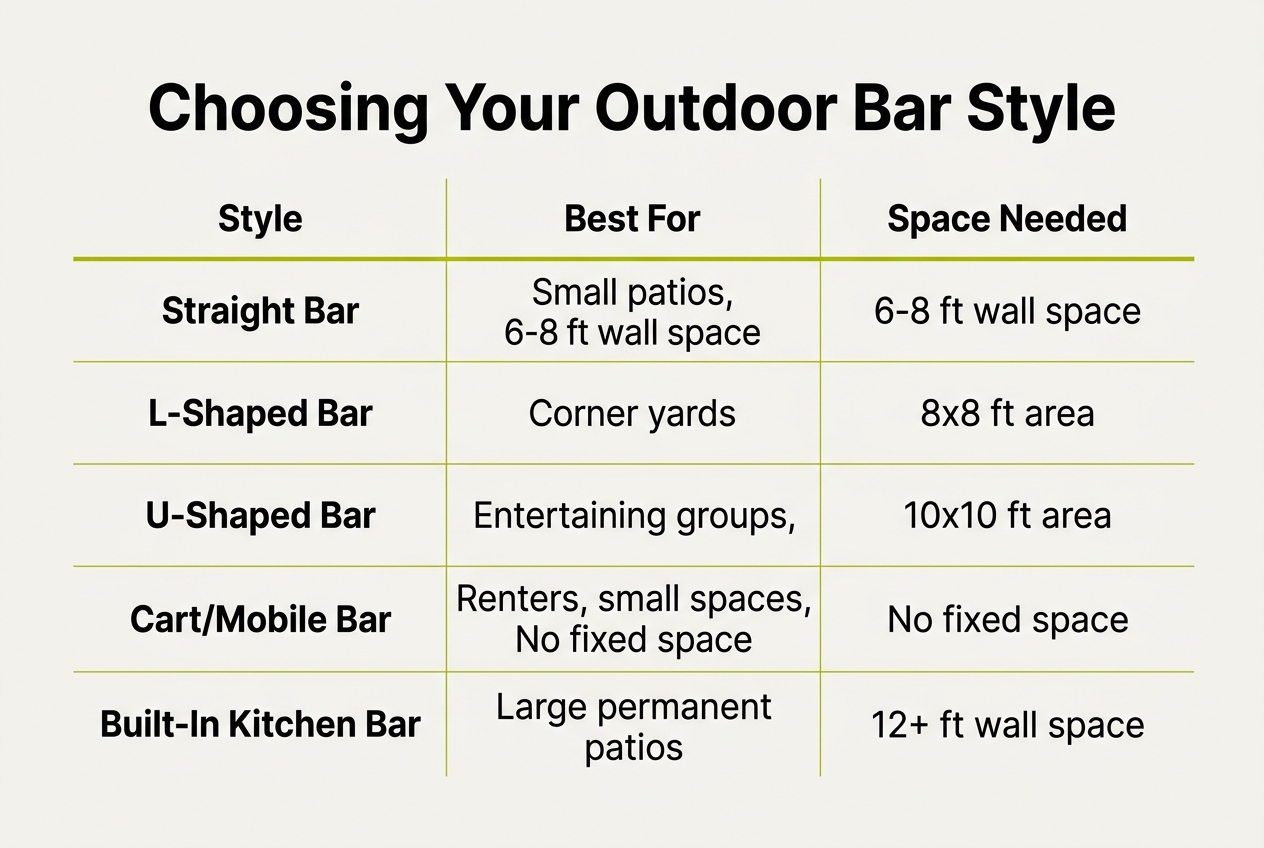 Choosing Your Outdoor Bar Style

| Style | Best For | Space Needed |
|---|---|---|
| Straight Bar | Small patios, 6-8 ft wall space | 6-8 ft wall space |
| L-Shaped Bar | Corner yards | 8x8 ft area |
| U-Shaped Bar | Entertaining groups, | 10x10 ft area |
| Cart/Mobile Bar | Renters, small spaces, No fixed space | No fixed space |
| Built-In Kitchen Bar | Large permanent patios | 12+ ft wall space |